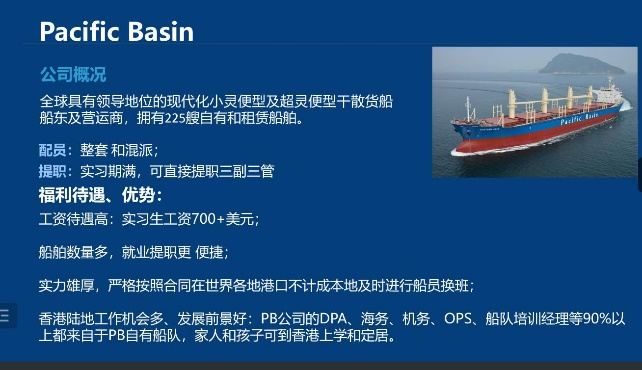 Pacific Basin

公司概况

全球具有领导地位的现代化小灵便型及超灵便型干散货船船东及营运商，拥有225艘自有和租赁船舶。

配员：整套 和混派；

提职：实习期满，可直接提职三副三管

福利待遇、优势：

工资待遇高：实习生工资700+美元；

船舶数量多，就业提职更 便捷；

实力雄厚，严格按照合同在世界各地港口不计成本地及时进行船员换班；

香港陆地工作机会多、发展前景好：PB公司的DPA、海务、机务、OPS、船队培训经理等90%以上都来自于PB自有船队，家人和孩子可到香港上学和定居。

Pacific Basin